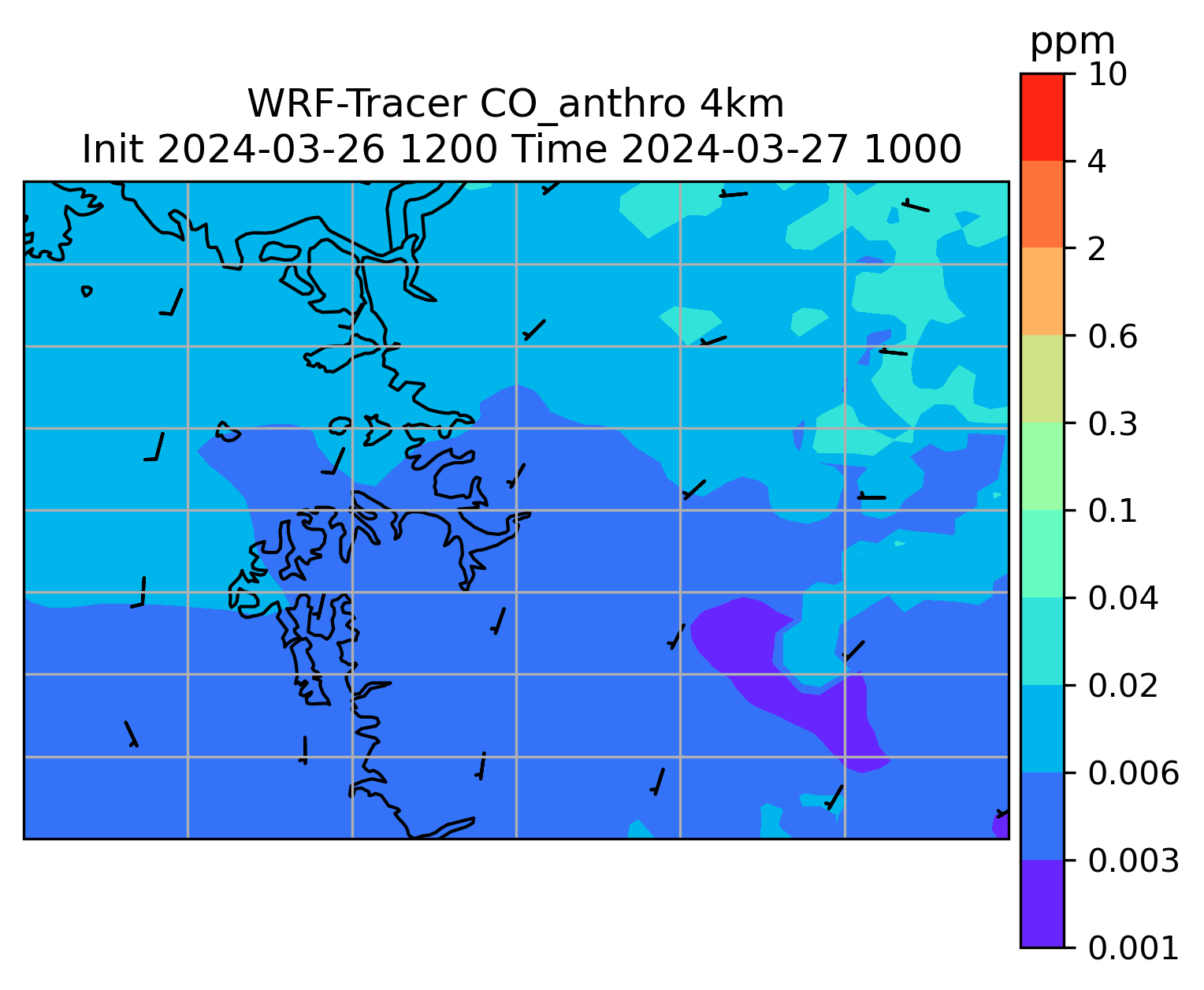 WRF-Tracer CO_anthro 4km
Init 2024-03-26 1200 Time 2024-03-27 1000

ppm
10
4
2
0.6
0.3
0.1
0.04
0.02
0.006
0.003
0.001